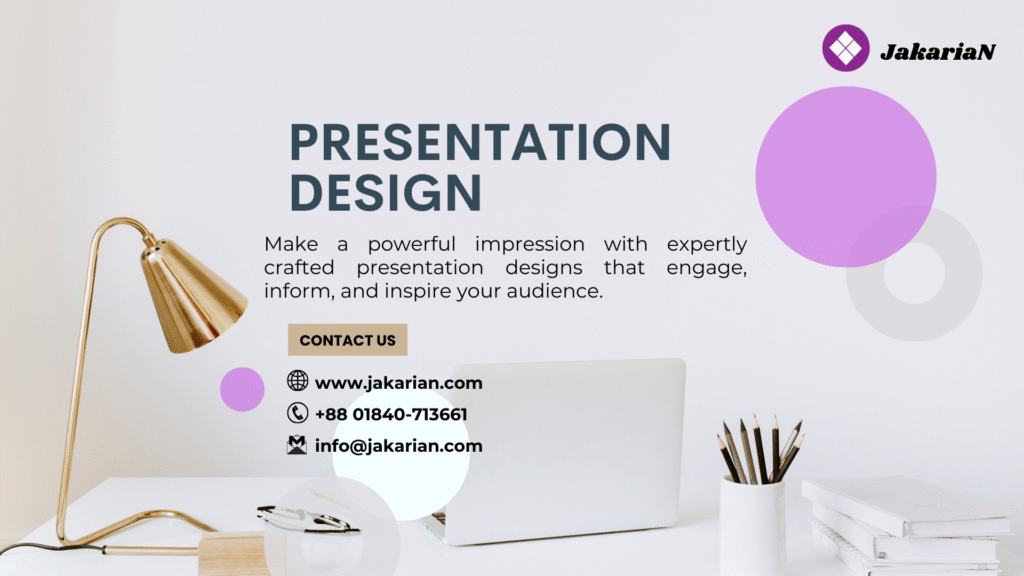 JakariaN

PRESENTATION DESIGN

Make a powerful impression with expertly crafted presentation designs that engage, inform, and inspire your audience.

CONTACT US

www.jakarian.com
+88 01840-713661
info@jakarian.com